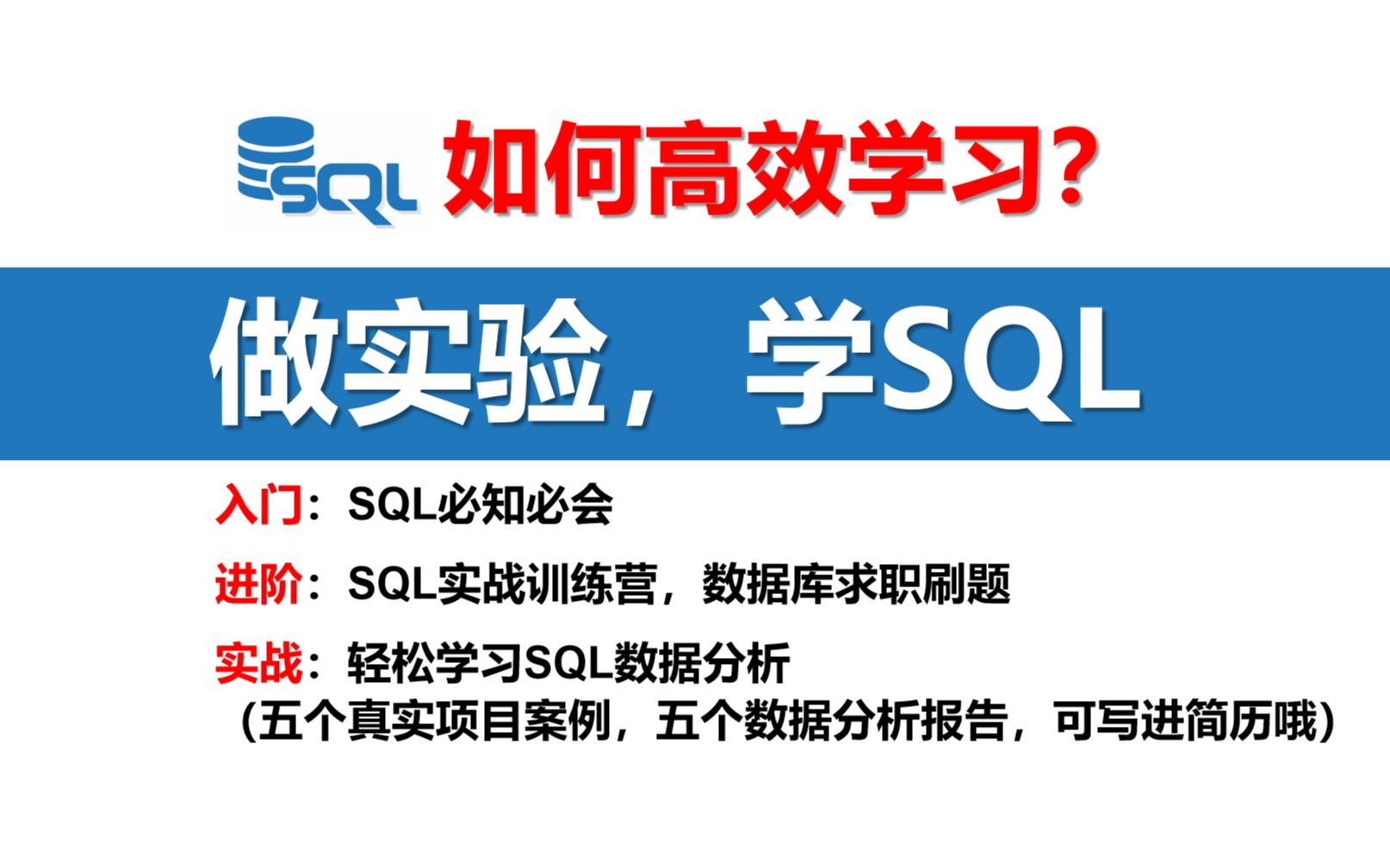 SQL 如何高效学习?

做实验，学SQL

入门：SQL必知必会

进阶：SQL实战训练营，数据库求职刷题

实战：轻松学习SQL数据分析
（五个真实项目案例，五个数据分析报告，可写进简历哦）